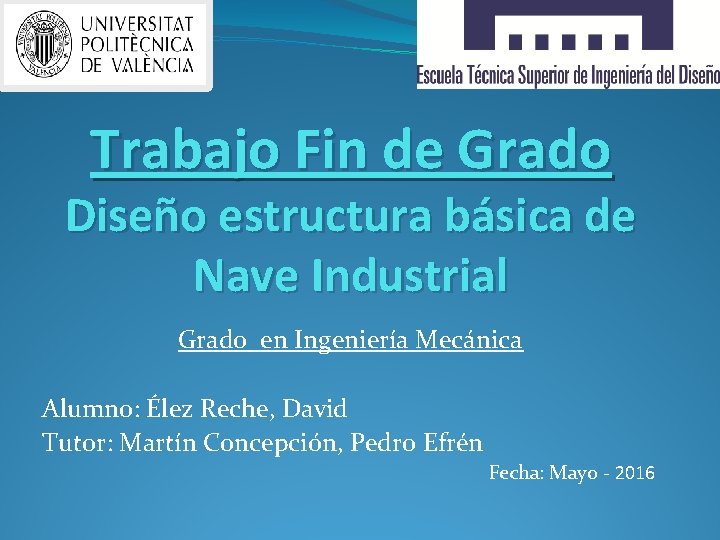 UNIVERSITAT POLITÈCNICA DE VALÈNCIA

Escuela Técnica Superior de Ingeniería del Diseño

Trabajo Fin de Grado
Diseño estructura básica de Nave Industrial

Grado en Ingeniería Mecánica

Alumno: Élez Reche, David
Tutor: Martín Concepción, Pedro Efrén

Fecha: Mayo - 2016